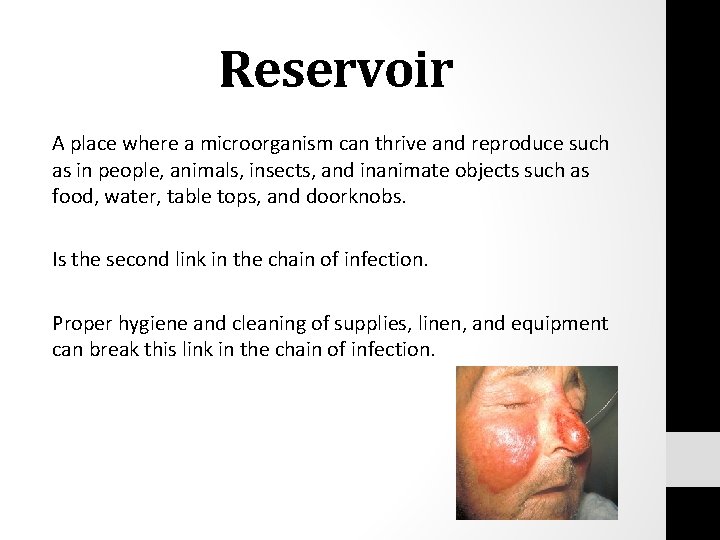 Reservoir

A place where a microorganism can thrive and reproduce such as in people, animals, insects, and inanimate objects such as food, water, table tops, and doorknobs.

Is the second link in the chain of infection.

Proper hygiene and cleaning of supplies, linen, and equipment can break this link in the chain of infection.